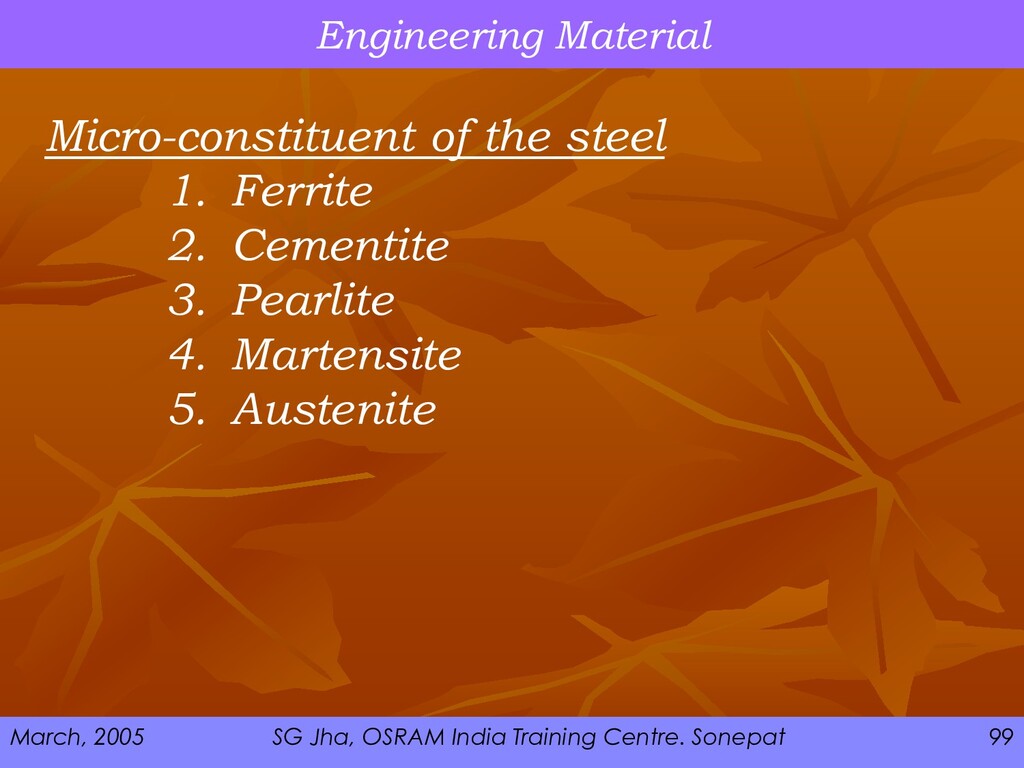 Engineering Material

Micro-constituent of the steel

1. Ferrite
2. Cementite
3. Pearlite
4. Martensite
5. Austenite

March, 2005

SG Jha, OSRAM India Training Centre. Sonepat

99